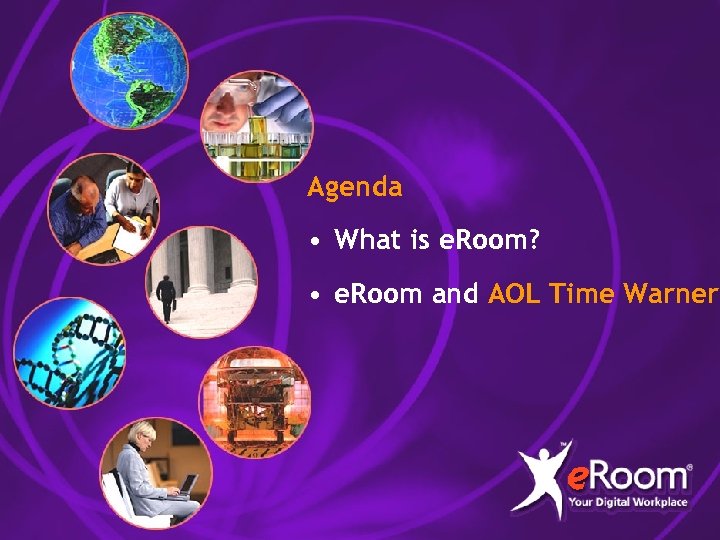 Agenda

• What is eRoom?

• eRoom and AOL Time Warner

eRoom®
Your Digital Workplace